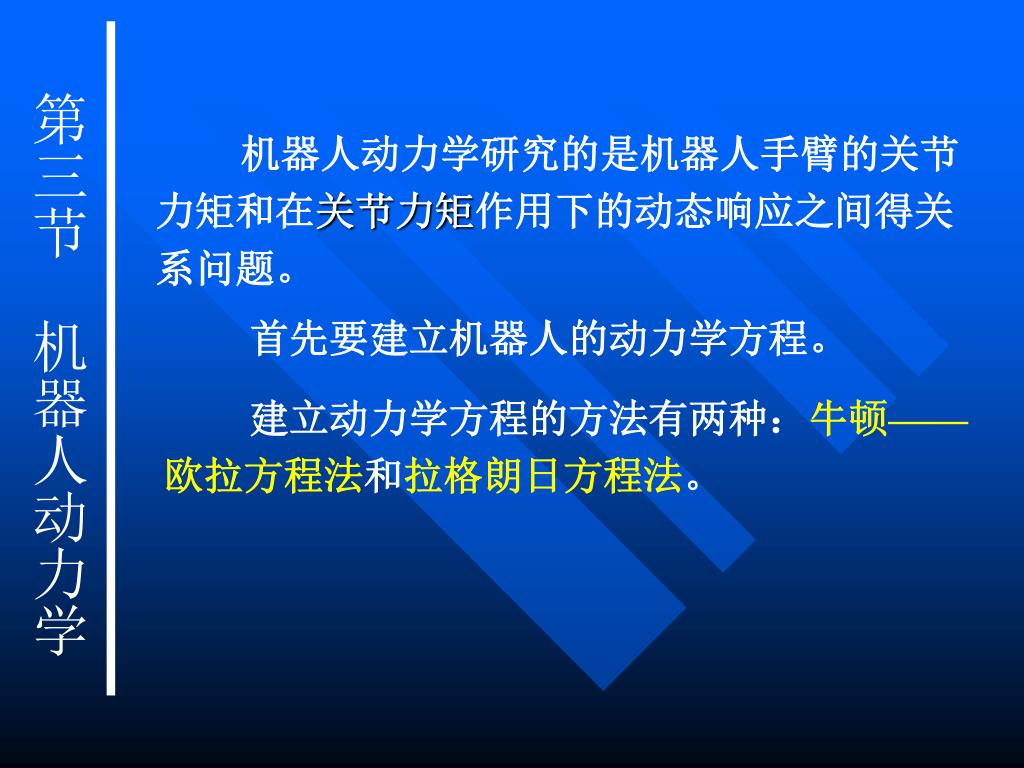 第三节 机器人动力学

机器人动力学研究的是机器人手臂的关节力矩和在关节力矩作用下的动态响应之间得关系问题。

首先要建立机器人的动力学方程。

建立动力学方程的方法有两种：牛顿——欧拉方程法和拉格朗日方程法。